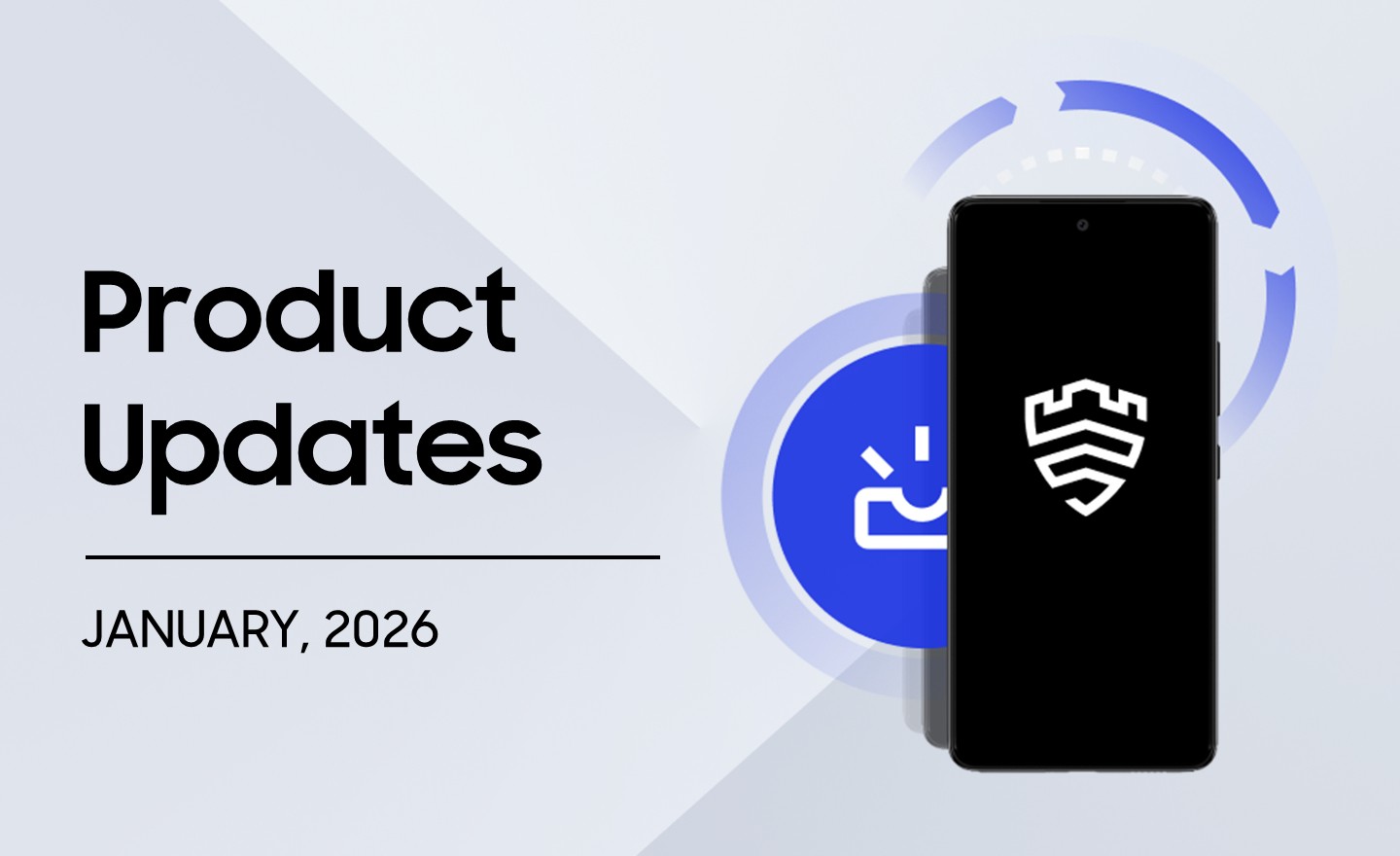 Product Updates

JANUARY, 2026